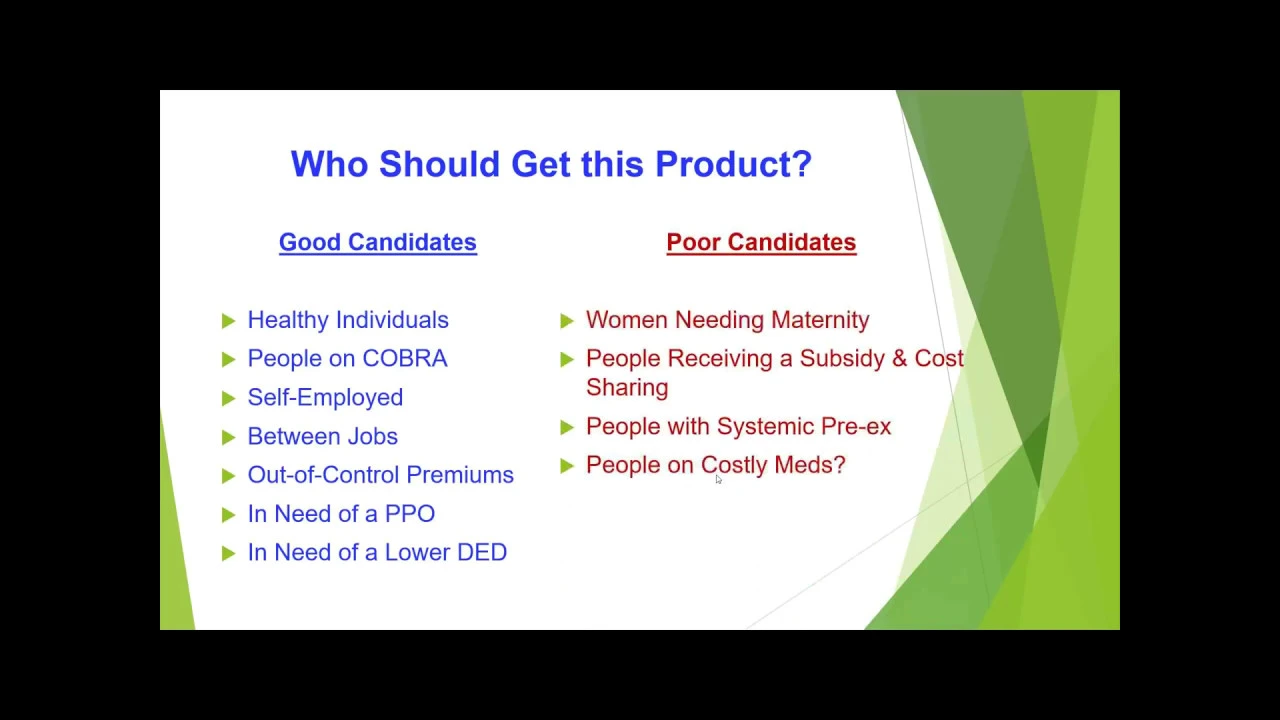 Who Should Get this Product?

Good Candidates

Healthy Individuals
People on COBRA
Self-Employed
Between Jobs
Out-of-Control Premiums
In Need of a PPO
In Need of a Lower DED

Poor Candidates

Women Needing Maternity
People Receiving a Subsidy & Cost Sharing
People with Systemic Pre-ex
People on Costly Meds?